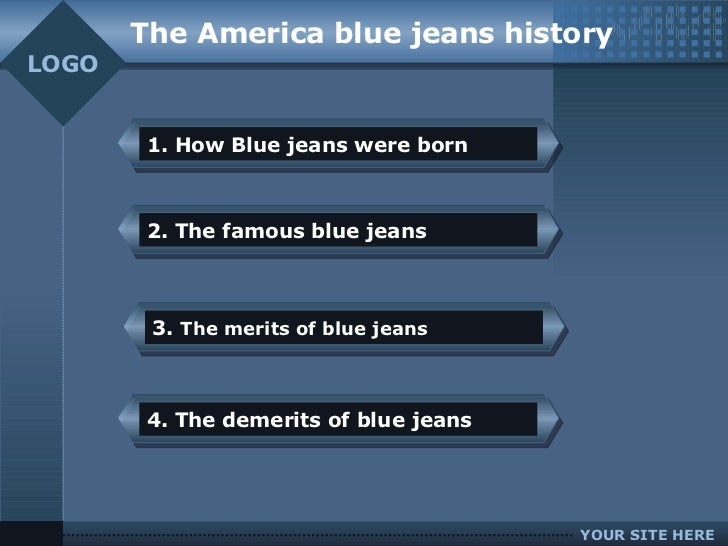 LOGO

The America blue jeans history

1. How Blue jeans were born

2. The famous blue jeans

3. The merits of blue jeans

4. The demerits of blue jeans

YOUR SITE HERE